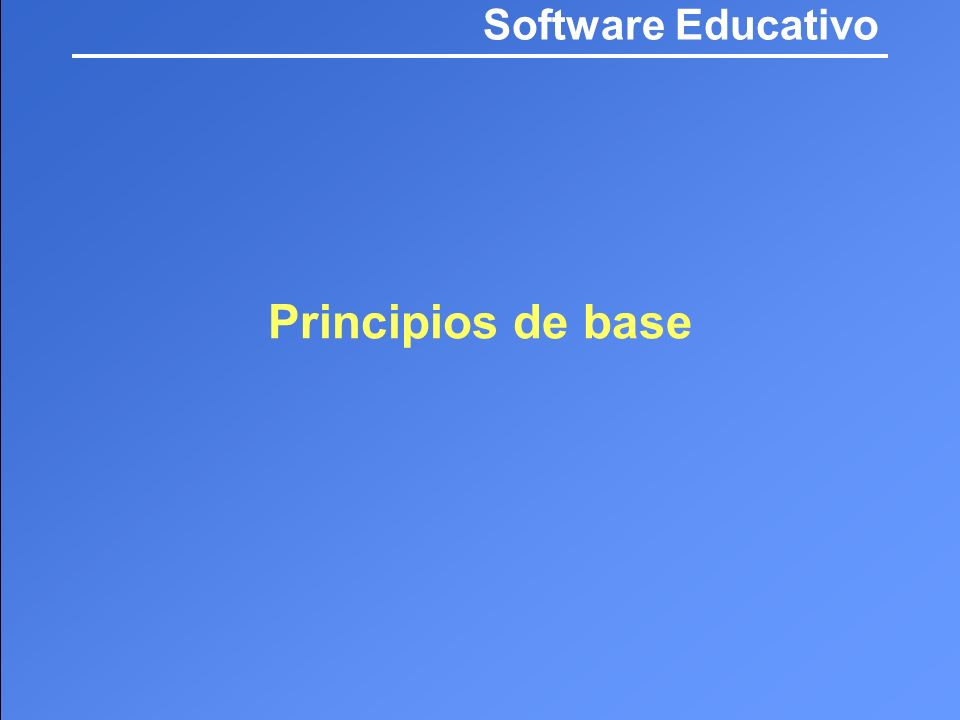 Software Educativo

Principios de base